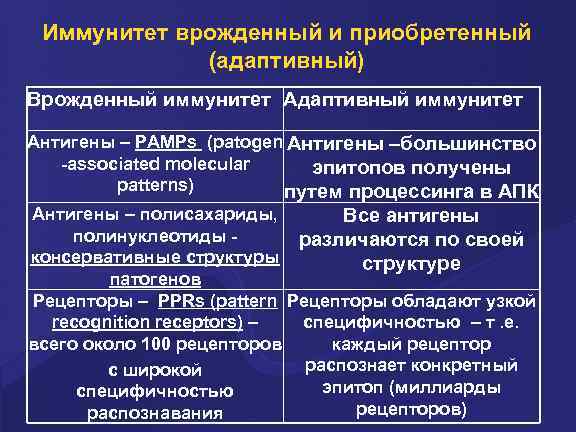 Иммунитет врожденный и приобретенный (адаптивный)

| Врожденный иммунитет | Адаптивный иммунитет |
|---|---|
| Антигены – PAMPs (patogen -associated molecular patterns) | Антигены –большинство эпитопов получены путем процессинга в АПК |
| Антигены – полисахариды, полинуклеотиды - консервативные структуры патогенов | Все антигены различаются по своей структуре |
| Рецепторы – PPRs (pattern recognition receptors) – всего около 100 рецепторов с широкой специфичностью распознавания | Рецепторы обладают узкой специфичностью – т .е. каждый рецептор распознает конкретный эпитоп (миллиарды рецепторов) |